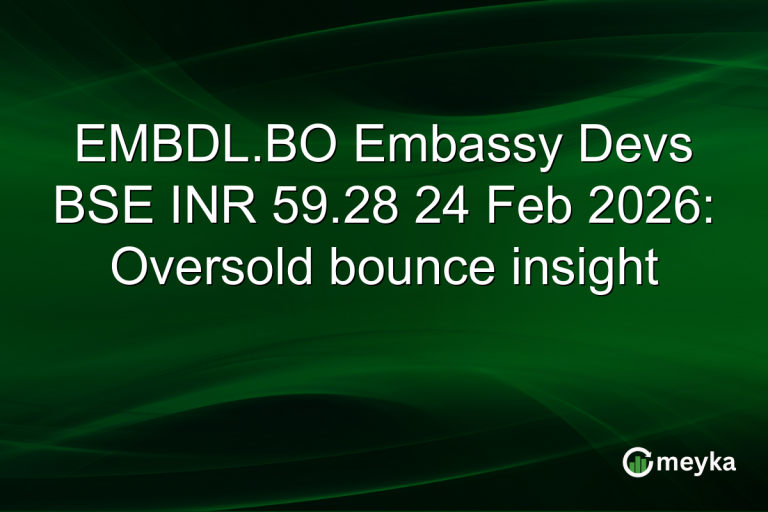 EMBDL.BO Embassy Devs BSE INR 59.28 24 Feb 2026: Oversold bounce insight

meyka